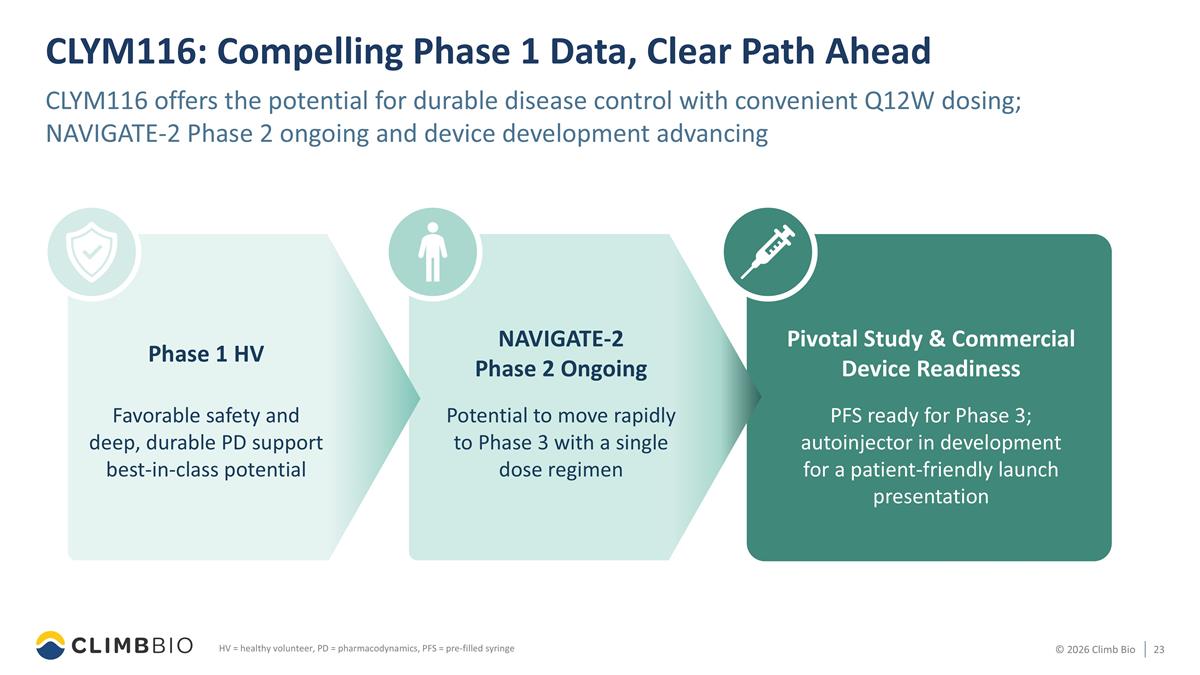 CLYM116: Compelling Phase 1 Data, Clear Path Ahead

CLYM116 offers the potential for durable disease control with convenient Q12W dosing; NAVIGATE-2 Phase 2 ongoing and device development advancing

Phase 1 HV

Favorable safety and deep, durable PD support best-in-class potential

NAVIGATE-2 Phase 2 Ongoing

Potential to move rapidly to Phase 3 with a single dose regimen

Pivotal Study & Commercial Device Readiness

PFS ready for Phase 3; autoinjector in development for a patient-friendly launch presentation

CLIMBBIO

HV = healthy volunteer, PD = pharmacodynamics, PFS = pre-filled syringe

© 2026 Climb Bio | 23